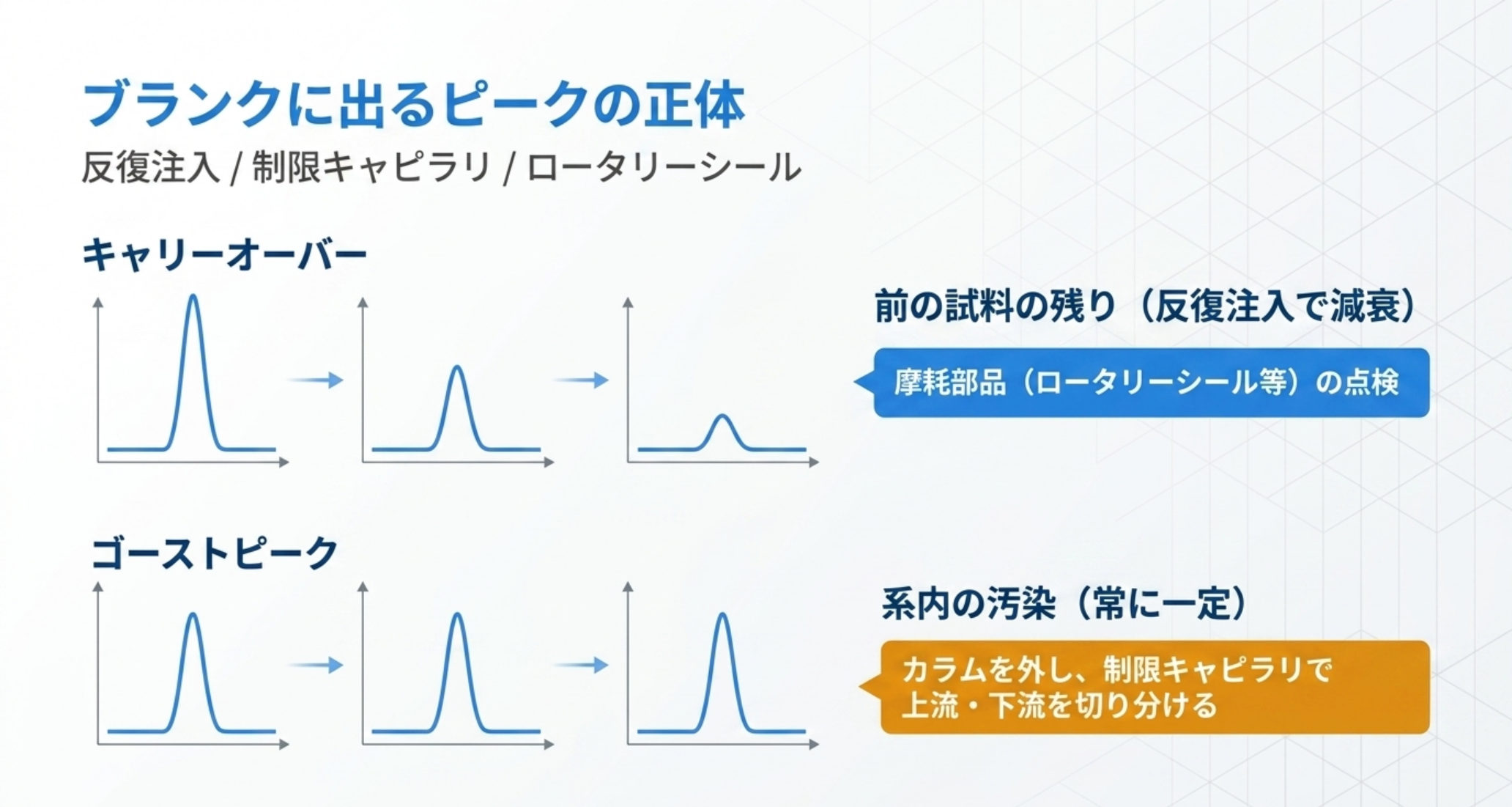 ブランクに出るピークの正体

反復注入 / 制限キャピラリ / ロータリーシール

キャリーオーバー

前の試料の残り（反復注入で減衰）

摩耗部品（ロータリーシール等）の点検

ゴーストピーク

系内の汚染（常に一定）

カラムを外し、制限キャピラリで上流・下流を切り分ける